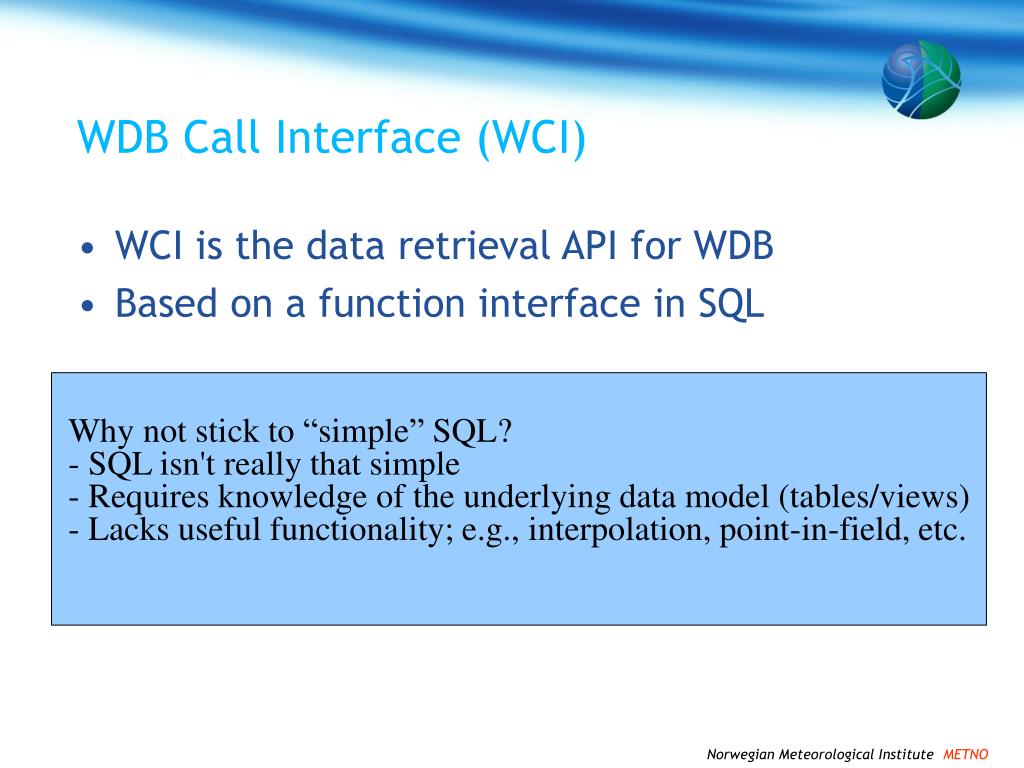 WDB Call Interface (WCI)

• WCI is the data retrieval API for WDB
• Based on a function interface in SQL

Why not stick to “simple” SQL?
- SQL isn't really that simple
- Requires knowledge of the underlying data model (tables/views)
- Lacks useful functionality; e.g., interpolation, point-in-field, etc.

Norwegian Meteorological Institute METNO